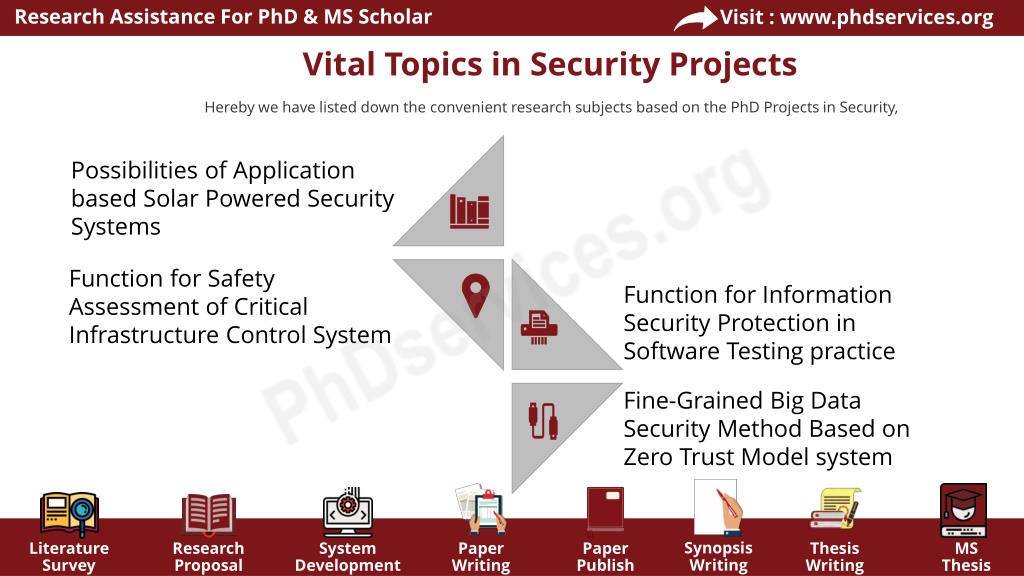 Research Assistance For PhD & MS Scholar

Visit : www.phdservices.org

Vital Topics in Security Projects

Hereby we have listed down the convenient research subjects based on the PhD Projects in Security,

Possibilities of Application based Solar Powered Security Systems

Function for Safety Assessment of Critical Infrastructure Control System

Function for Information Security Protection in Software Testing practice

Fine-Grained Big Data Security Method Based on Zero Trust Model system

PhDservices.org

Literature Survey

Research Proposal

System Development

Paper Writing

Paper Publish

Synopsis Writing

Thesis Writing

MS Thesis